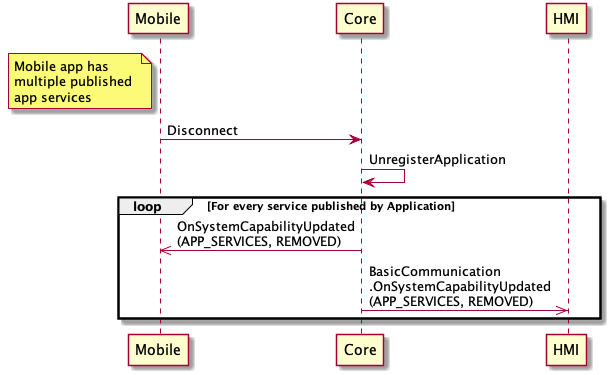 Mobile

Core

HMI

Mobile app has multiple published app services

Disconnect

UnregisterApplication

loop

[For every service published by Application]

OnSystemCapabilityUpdated (APP_SERVICES, REMOVED)

BasicCommunication .OnSystemCapabilityUpdated (APP_SERVICES, REMOVED)

Mobile

Core

HMI